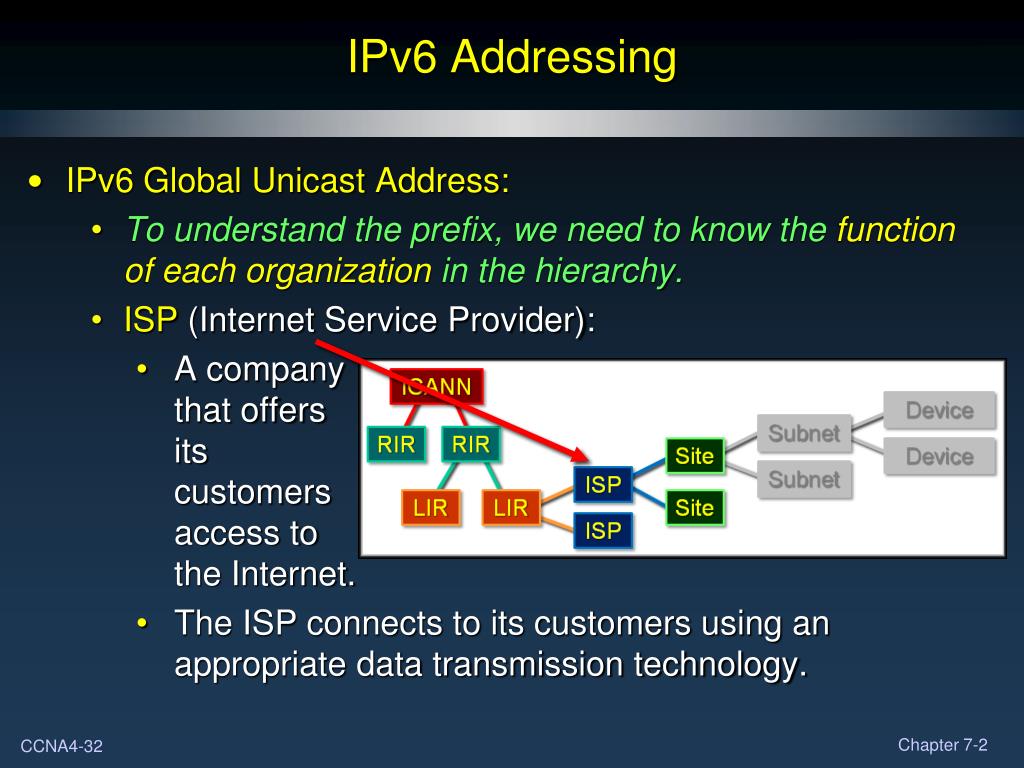 IPv6 Addressing

• IPv6 Global Unicast Address:
  • To understand the prefix, we need to know the function of each organization in the hierarchy.
  • ISP (Internet Service Provider):
    • A company that offers its customers access to the Internet.

ICANN
RIR
RIR
LIR
LIR
ISP
ISP
Site
Site
Subnet
Subnet
Device
Device

    • The ISP connects to its customers using an appropriate data transmission technology.

CCNA4-32
Chapter 7-2